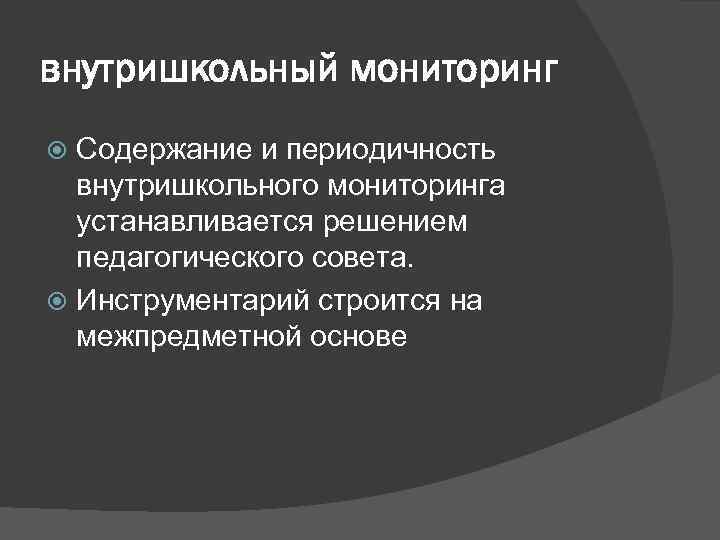 внутришкольный мониторинг

Содержание и периодичность внутришкольного мониторинга устанавливается решением педагогического совета.

Инструментарий строится на межпредметной основе